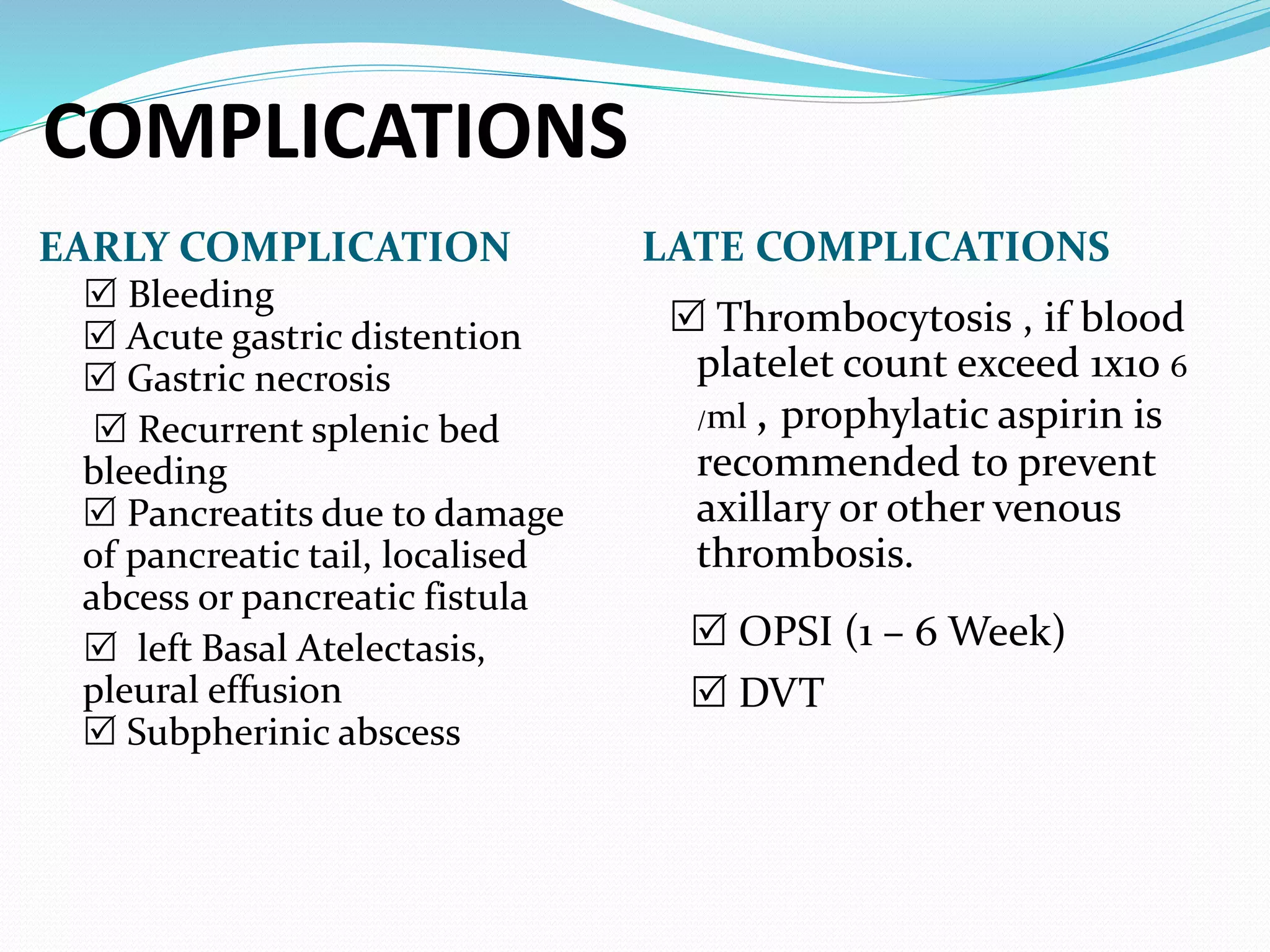 COMPLICATIONS

EARLY COMPLICATION

☑ Bleeding
☑ Acute gastric distention
☑ Gastric necrosis
☑ Recurrent splenic bed bleeding
☑ Pancreatits due to damage of pancreatic tail, localised abcess or pancreatic fistula
☑ left Basal Atelectasis, pleural effusion
☑ Subpherinic abscess

LATE COMPLICATIONS

☑ Thrombocytosis , if blood platelet count exceed 1x10 6 /ml , prophylatic aspirin is recommended to prevent axillary or other venous thrombosis.

☑ OPSI (1 – 6 Week)

☑ DVT